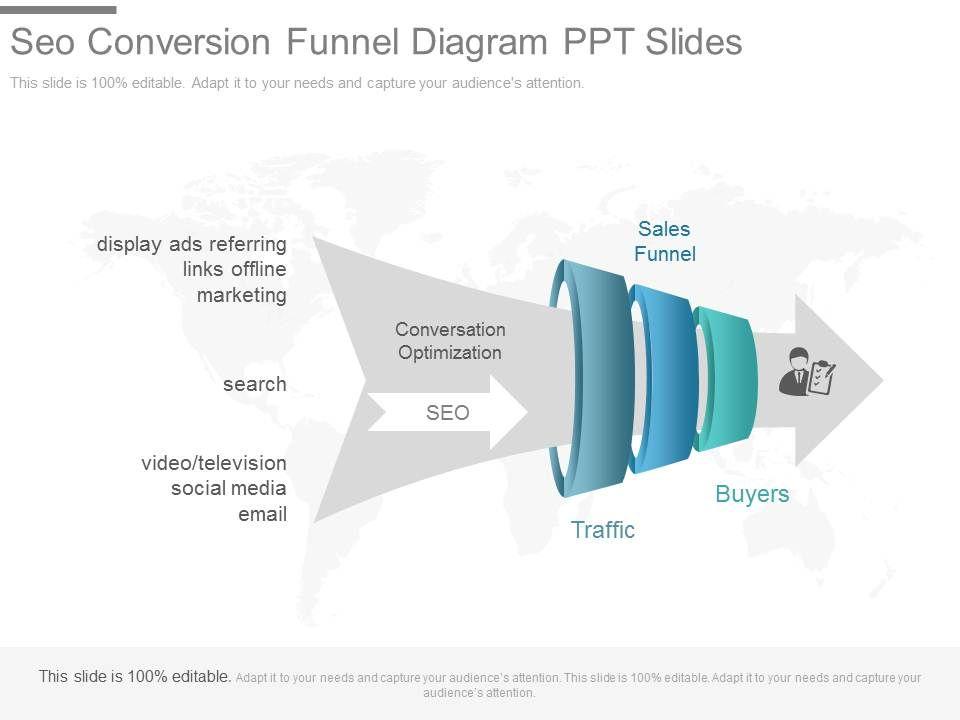 Seo Conversion Funnel Diagram PPT Slides

This slide is 100% editable. Adapt it to your needs and capture your audience's attention.

display ads referring links offline marketing

search

video/television social media email

Conversation Optimization

SEO

Sales Funnel

Traffic

Buyers

This slide is 100% editable. Adapt it to your needs and capture your audience's attention. This slide is 100% editable. Adapt it to your needs and capture your audience's attention.